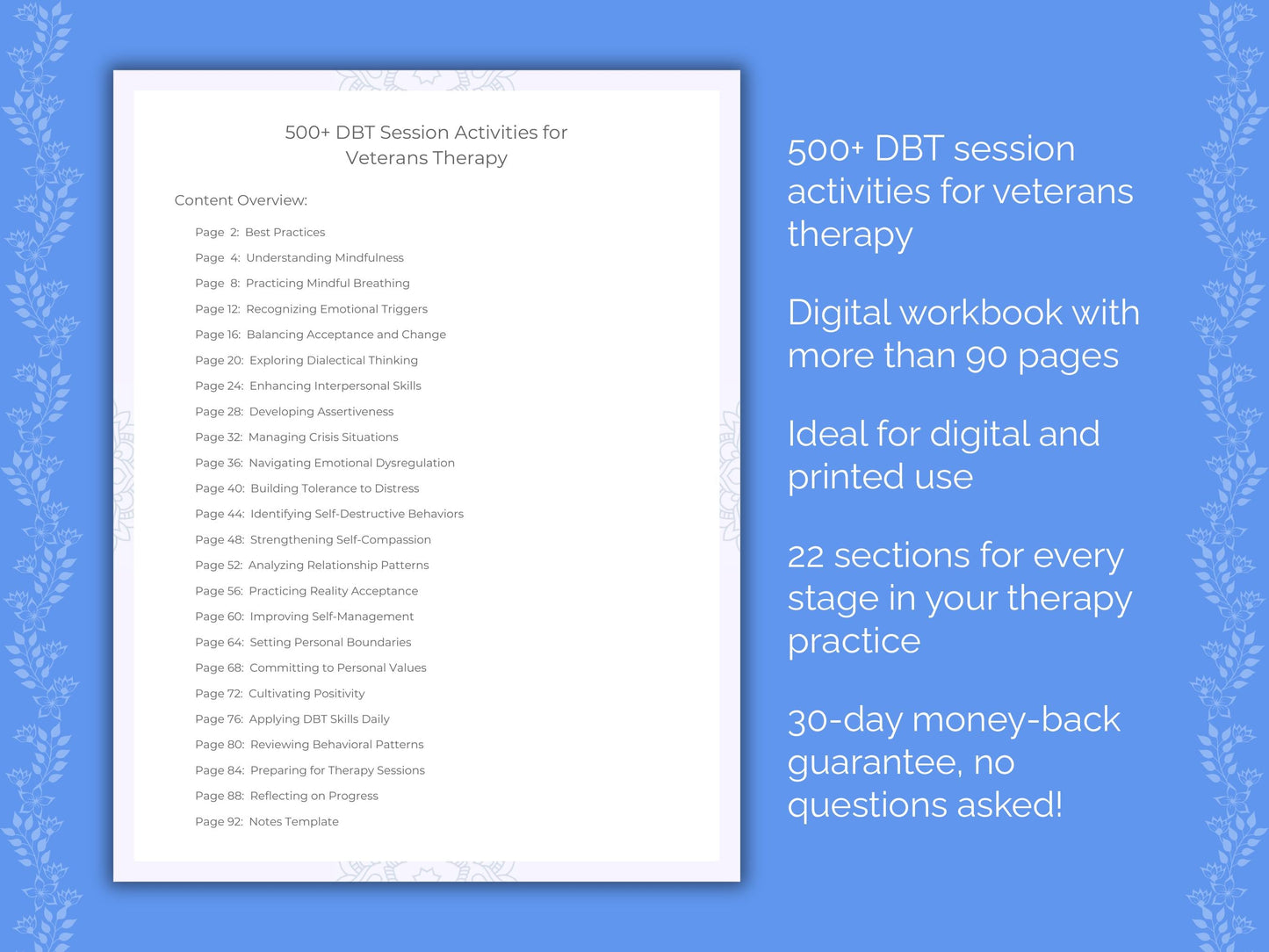 500+ DBT Session Activities for Veterans Therapy

Content Overview:

Page 2: Best Practices
Page 4: Understanding Mindfulness
Page 8: Practicing Mindful Breathing
Page 12: Recognizing Emotional Triggers
Page 16: Balancing Acceptance and Change
Page 20: Exploring Dialectical Thinking
Page 24: Enhancing Interpersonal Skills
Page 28: Developing Assertiveness
Page 32: Managing Crisis Situations
Page 36: Navigating Emotional Dysregulation
Page 40: Building Tolerance to Distress
Page 44: Identifying Self-Destructive Behaviors
Page 48: Strengthening Self-Compassion
Page 52: Analyzing Relationship Patterns
Page 56: Practicing Reality Acceptance
Page 60: Improving Self-Management
Page 64: Setting Personal Boundaries
Page 68: Committing to Personal Values
Page 72: Cultivating Positivity
Page 76: Applying DBT Skills Daily
Page 80: Reviewing Behavioral Patterns
Page 84: Preparing for Therapy Sessions
Page 88: Reflecting on Progress
Page 92: Notes Template

500+ DBT session activities for veterans therapy

Digital workbook with more than 90 pages

Ideal for digital and printed use

22 sections for every stage in your therapy practice

30-day money-back guarantee, no questions asked!